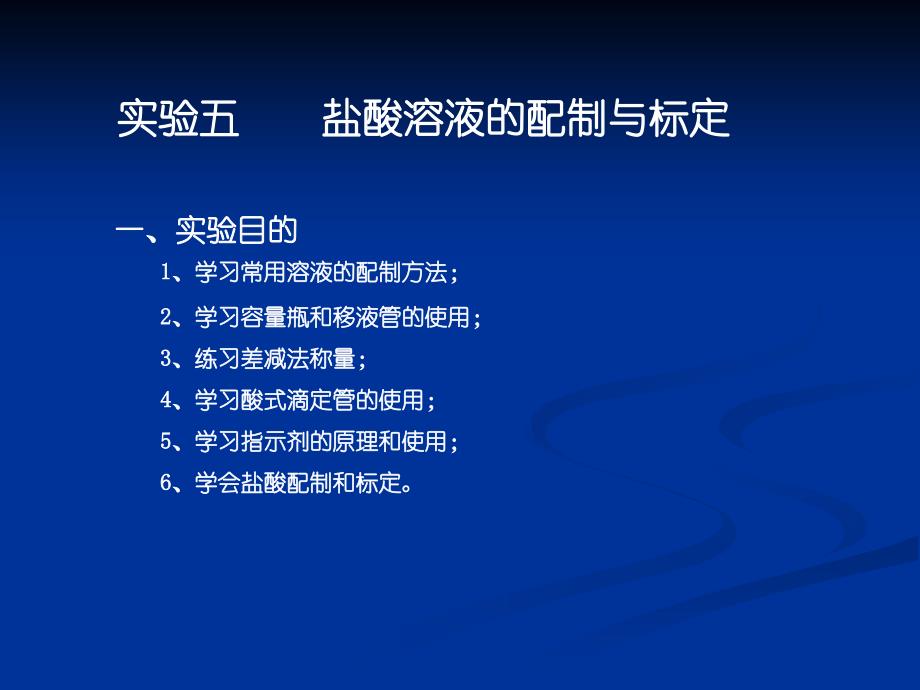 实验五　　盐酸溶液的配制与标定

一、实验目的

1、学习常用溶液的配制方法；

2、学习容量瓶和移液管的使用；

3、练习差减法称量；

4、学习酸式滴定管的使用；

5、学习指示剂的原理和使用；

6、学会盐酸配制和标定。